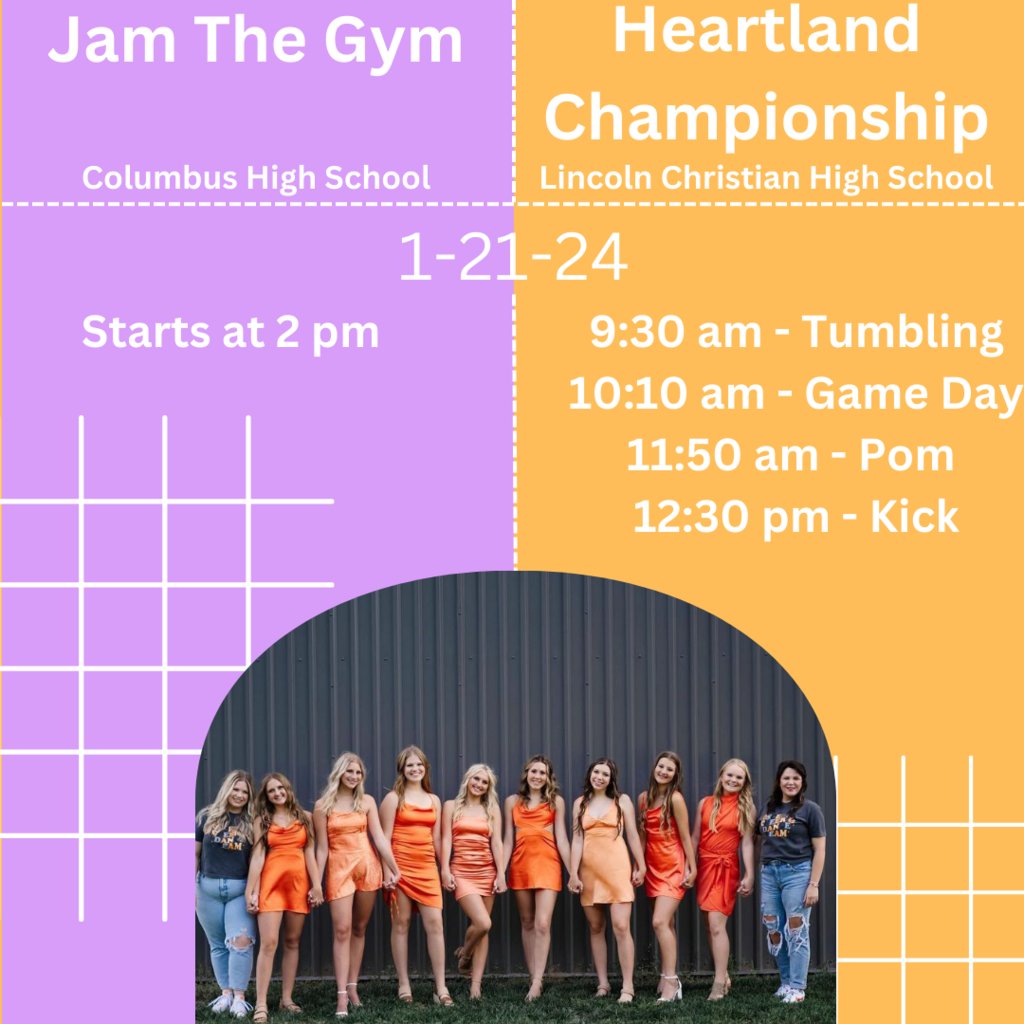 Jam The Gym

Columbus High School

Heartland Championship

Lincoln Christian High School

1-21-24

Starts at 2 pm

9:30 am - Tumbling
10:10 am - Game Day
11:50 am - Pom
12:30 pm - Kick